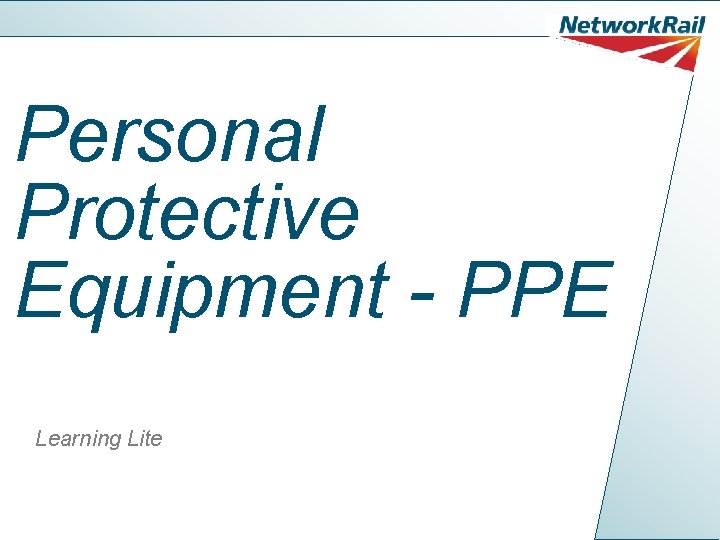 NetworkRail

Personal Protective Equipment - PPE

Learning Lite